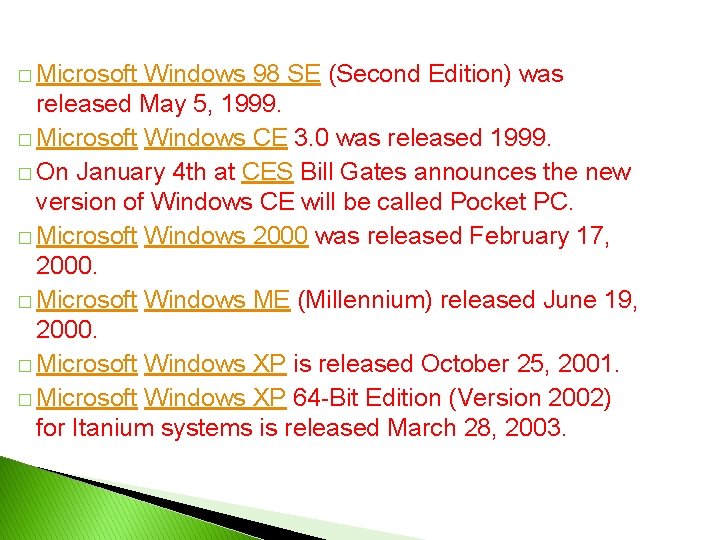 □ Microsoft Windows 98 SE (Second Edition) was released May 5, 1999.

□ Microsoft Windows CE 3.0 was released 1999.

□ On January 4th at CES Bill Gates announces the new version of Windows CE will be called Pocket PC.

□ Microsoft Windows 2000 was released February 17, 2000.

□ Microsoft Windows ME (Millennium) released June 19, 2000.

□ Microsoft Windows XP is released October 25, 2001.

□ Microsoft Windows XP 64-Bit Edition (Version 2002) for Itanium systems is released March 28, 2003.